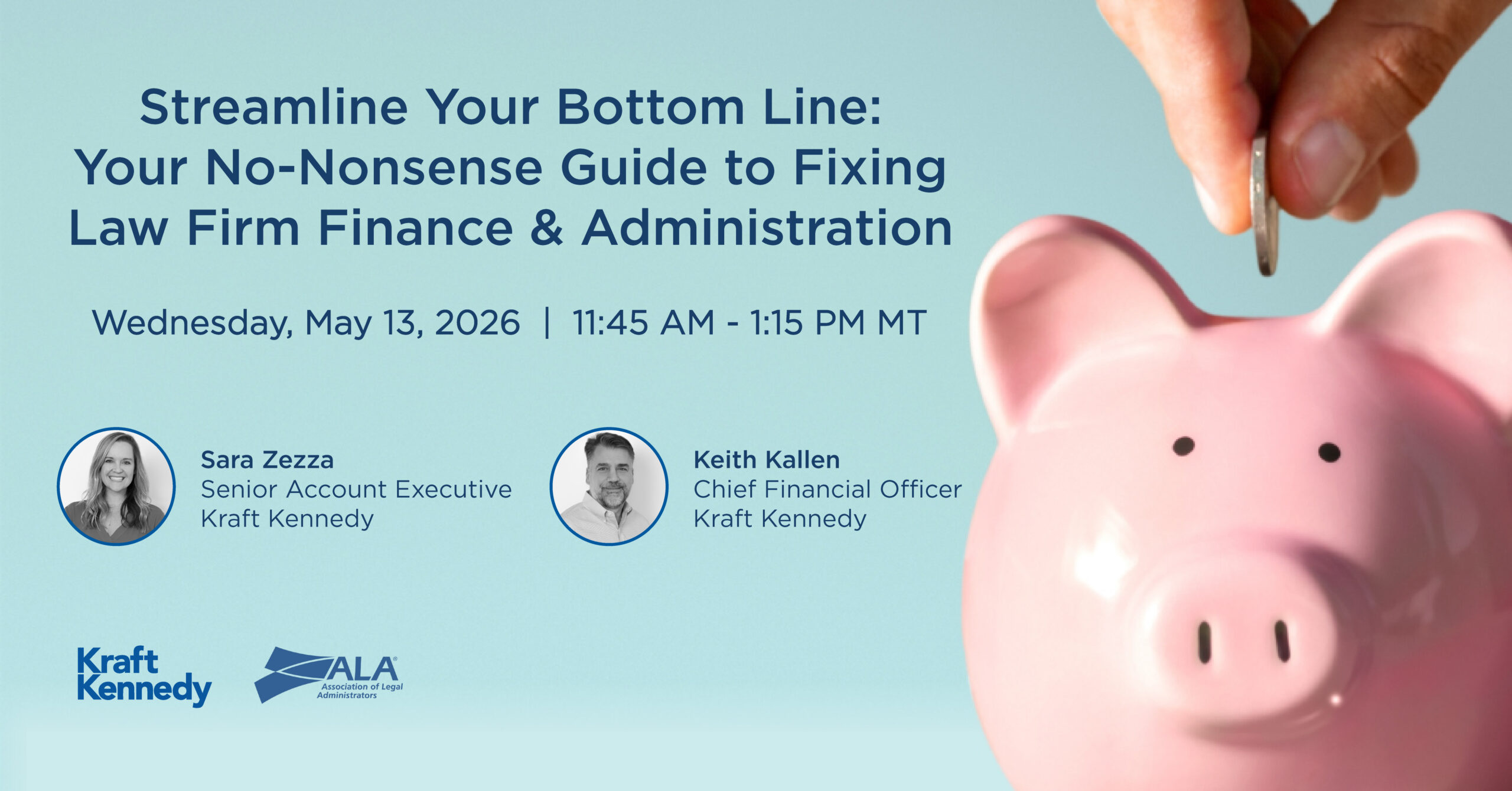 Streamline Your Bottom Line: Your No-Nonsense Guide to Fixing Law Firm Finance & Administration

Wednesday, May 13, 2026 | 11:45 AM - 1:15 PM MT

Sara Zezza
Senior Account Executive
Kraft Kennedy

Keith Kallen
Chief Financial Officer
Kraft Kennedy

Kraft Kennedy

ALA
Association of Legal Administrators